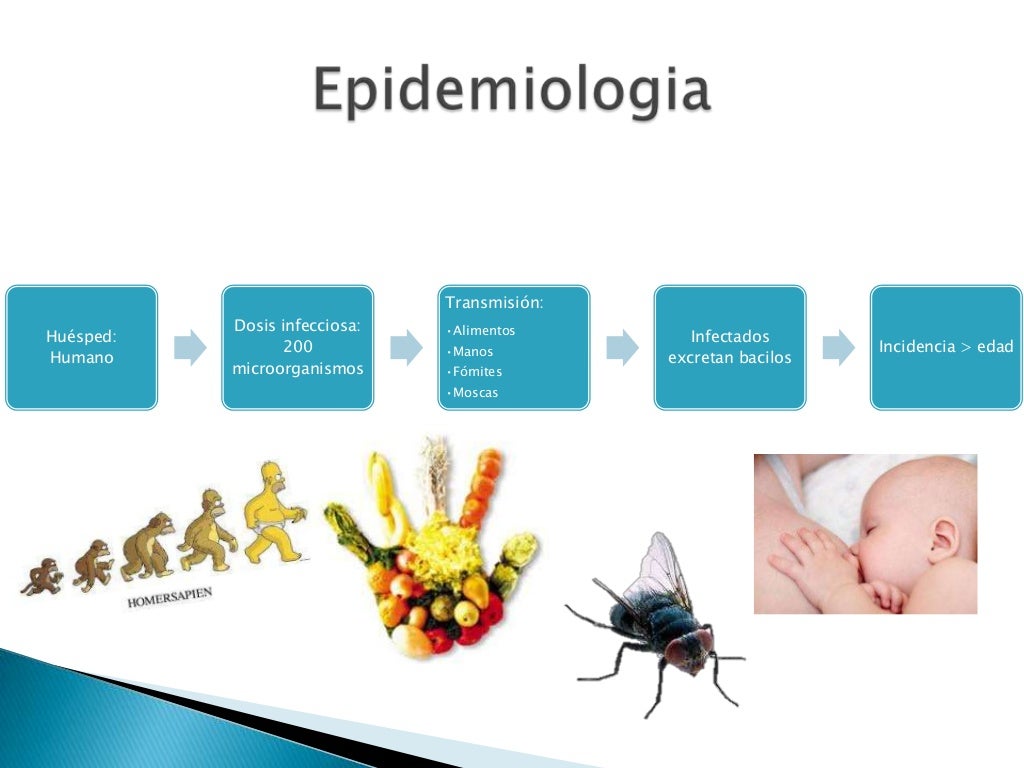 Epidemiologia

Huésped: Humano

Dosis infecciosa: 200 microorganismos

Transmisión:
• Alimentos
• Manos
• Fómites
• Moscas

Infectados excretan bacilos

Incidencia > edad

HOMERSAPIEN